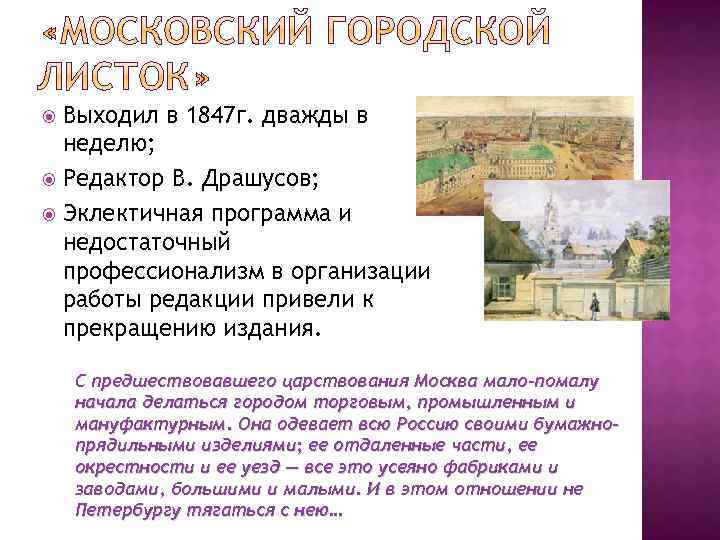 «МОСКОВСКИЙ ГОРОДСКОЙ ЛИСТОК»

Выходил в 1847г. дважды в неделю;

Редактор В. Драшусов;

Эклектичная программа и недостаточный профессионализм в организации работы редакции привели к прекращению издания.

С предшествовавшего царствования Москва мало-помалу начала делаться городом торговым, промышленным и мануфактурным. Она одевает всю Россию своими бумажно-прядильными изделиями; ее отдаленные части, ее окрестности и ее уезд — все это усеяно фабриками и заводами, большими и малыми. И в этом отношении не Петербургу тягаться с нею…